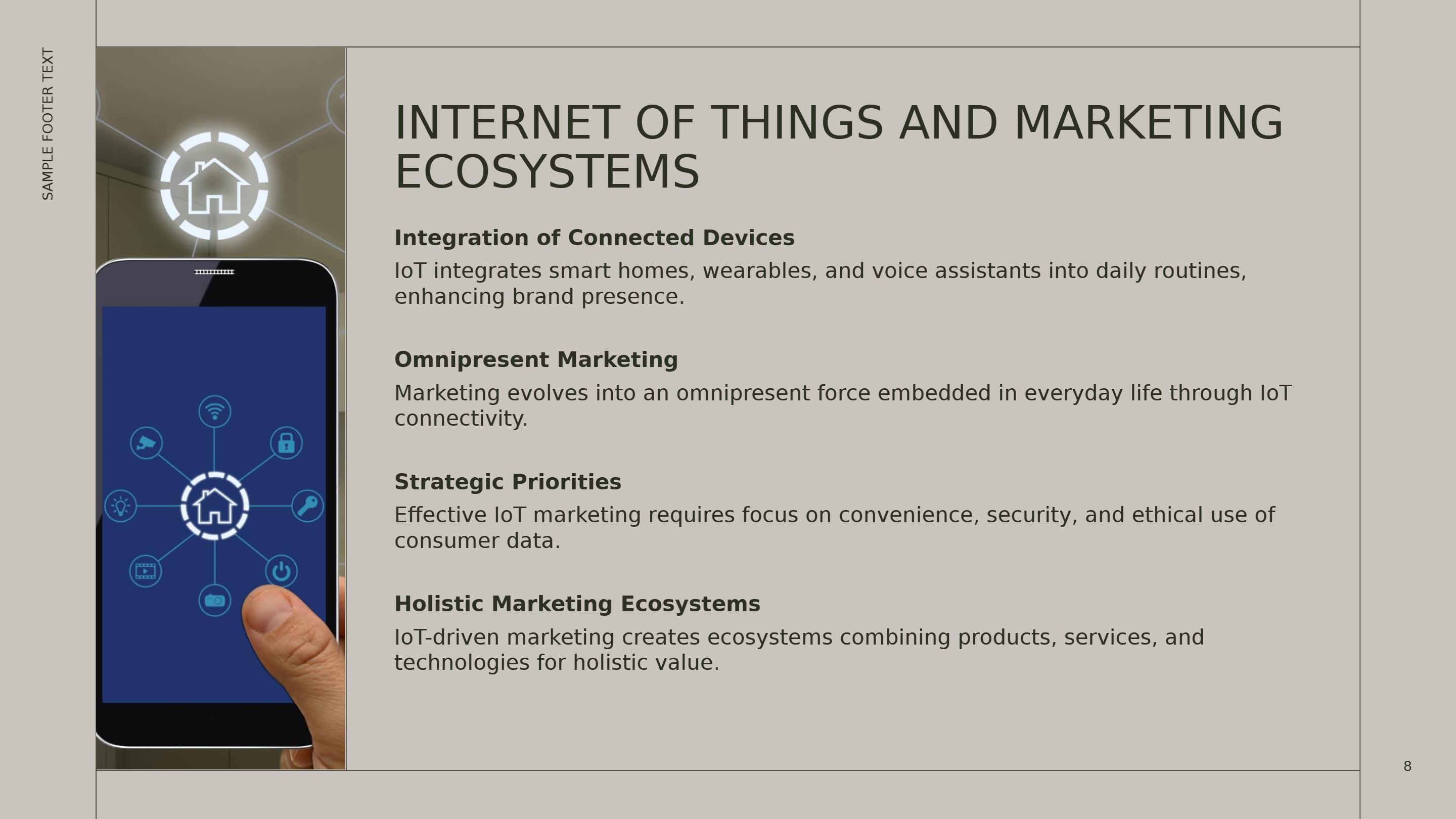 SAMPLE FOOTER TEXT

INTERNET OF THINGS AND MARKETING ECOSYSTEMS

Integration of Connected Devices

IoT integrates smart homes, wearables, and voice assistants into daily routines, enhancing brand presence.

Omnipresent Marketing

Marketing evolves into an omnipresent force embedded in everyday life through IoT connectivity.

Strategic Priorities

Effective IoT marketing requires focus on convenience, security, and ethical use of consumer data.

Holistic Marketing Ecosystems

IoT-driven marketing creates ecosystems combining products, services, and technologies for holistic value.

8